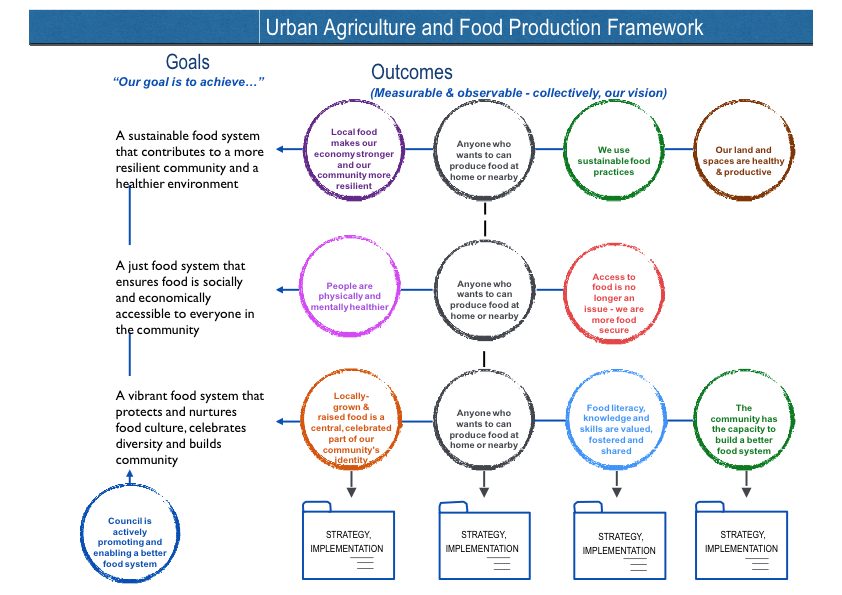 Urban Agriculture and Food Production Framework

Goals
"Our goal is to achieve…"

Outcomes
(Measurable & observable - collectively, our vision)

A sustainable food system that contributes to a more resilient community and a healthier environment

Local food makes our economy stronger and our community more resilient

Anyone who wants to can produce food at home or nearby

We use sustainable food practices

Our land and spaces are healthy & productive

A just food system that ensures food is socially and economically accessible to everyone in the community

People are physically and mentally healthier

Anyone who wants to can produce food at home or nearby

Access to food is no longer an issue - we are more food secure

A vibrant food system that protects and nurtures food culture, celebrates diversity and builds community

Locally-grown & raised food is a central, celebrated part of our community's identity

Anyone who wants to can produce food at home or nearby

Food literacy, knowledge and skills are valued, fostered and shared

The community has the capacity to build a better food system

Council is actively promoting and enabling a better food system

STRATEGY, IMPLEMENTATION

STRATEGY, IMPLEMENTATION

STRATEGY, IMPLEMENTATION

STRATEGY, IMPLEMENTATION